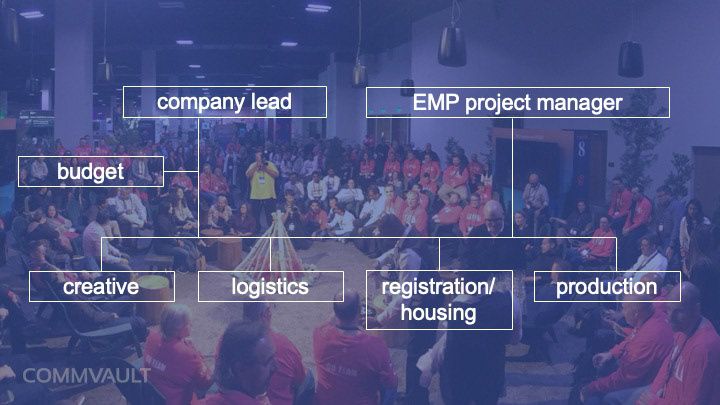 company lead

EMP project manager

budget

creative

logistics

registration/ housing

production

COMMVAULT